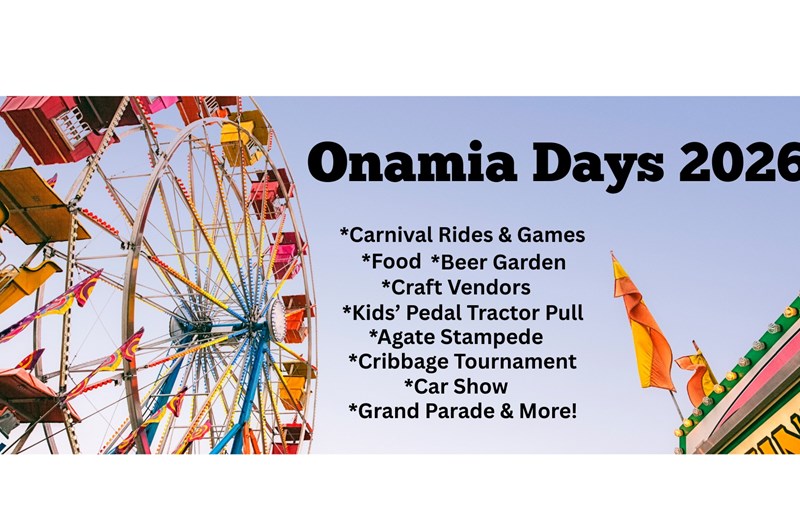 Onamia Days 2026

*Carnival Rides & Games
*Food *Beer Garden
*Craft Vendors
*Kids' Pedal Tractor Pull
*Agate Stampede
*Cribbage Tournament
*Car Show
*Grand Parade & More!